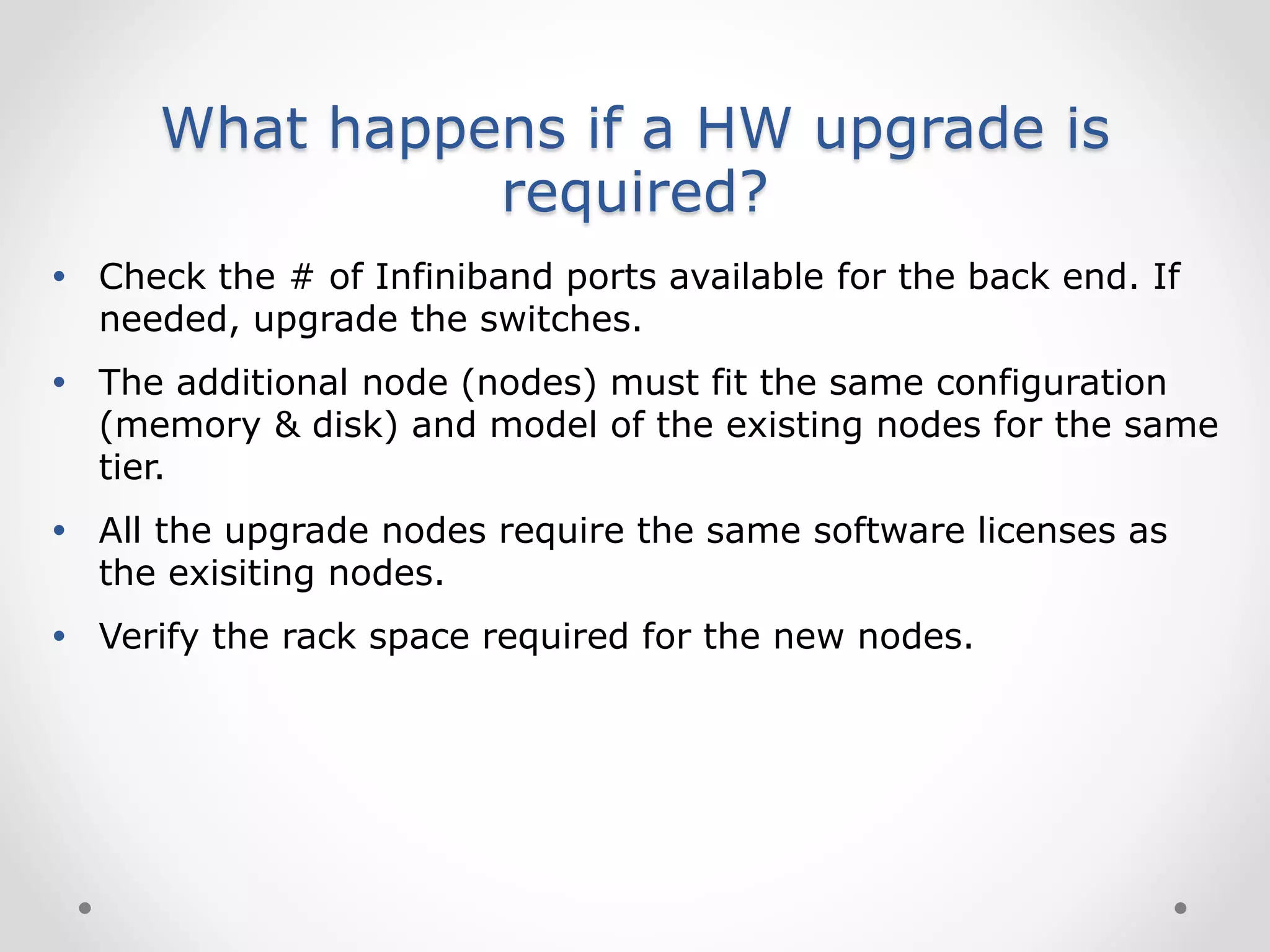 What happens if a HW upgrade is required?

• Check the # of Infiniband ports available for the back end. If needed, upgrade the switches.

• The additional node (nodes) must fit the same configuration (memory & disk) and model of the existing nodes for the same tier.

• All the upgrade nodes require the same software licenses as the exisiting nodes.

• Verify the rack space required for the new nodes.